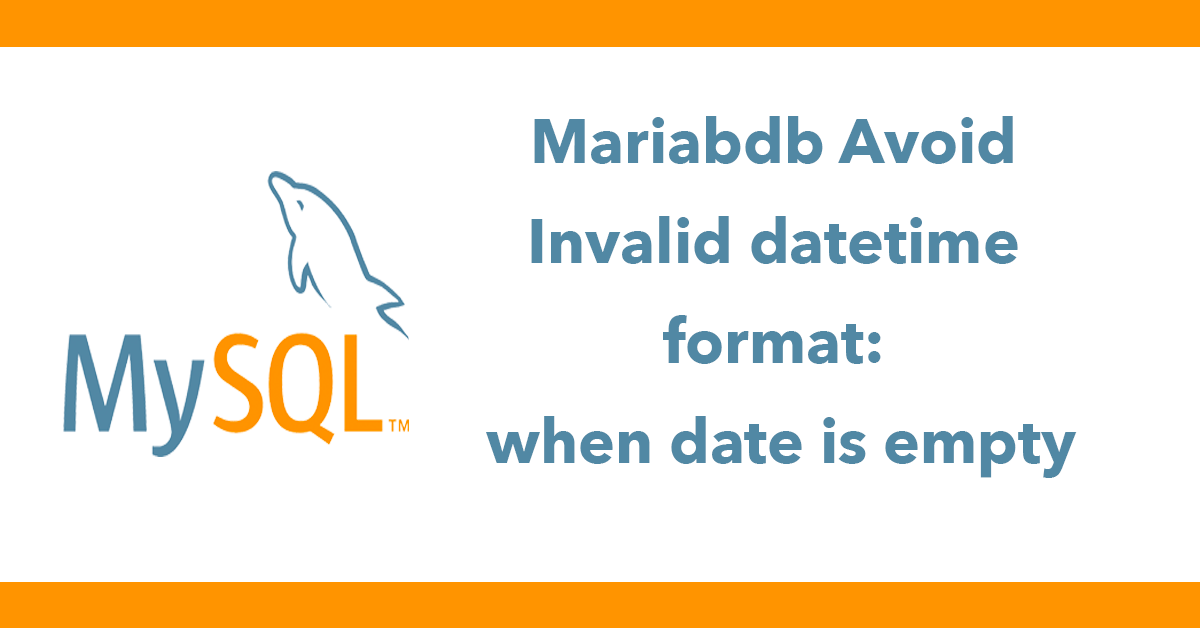 MySQL™

Mariabdb Avoid Invalid datetime format: when date is empty